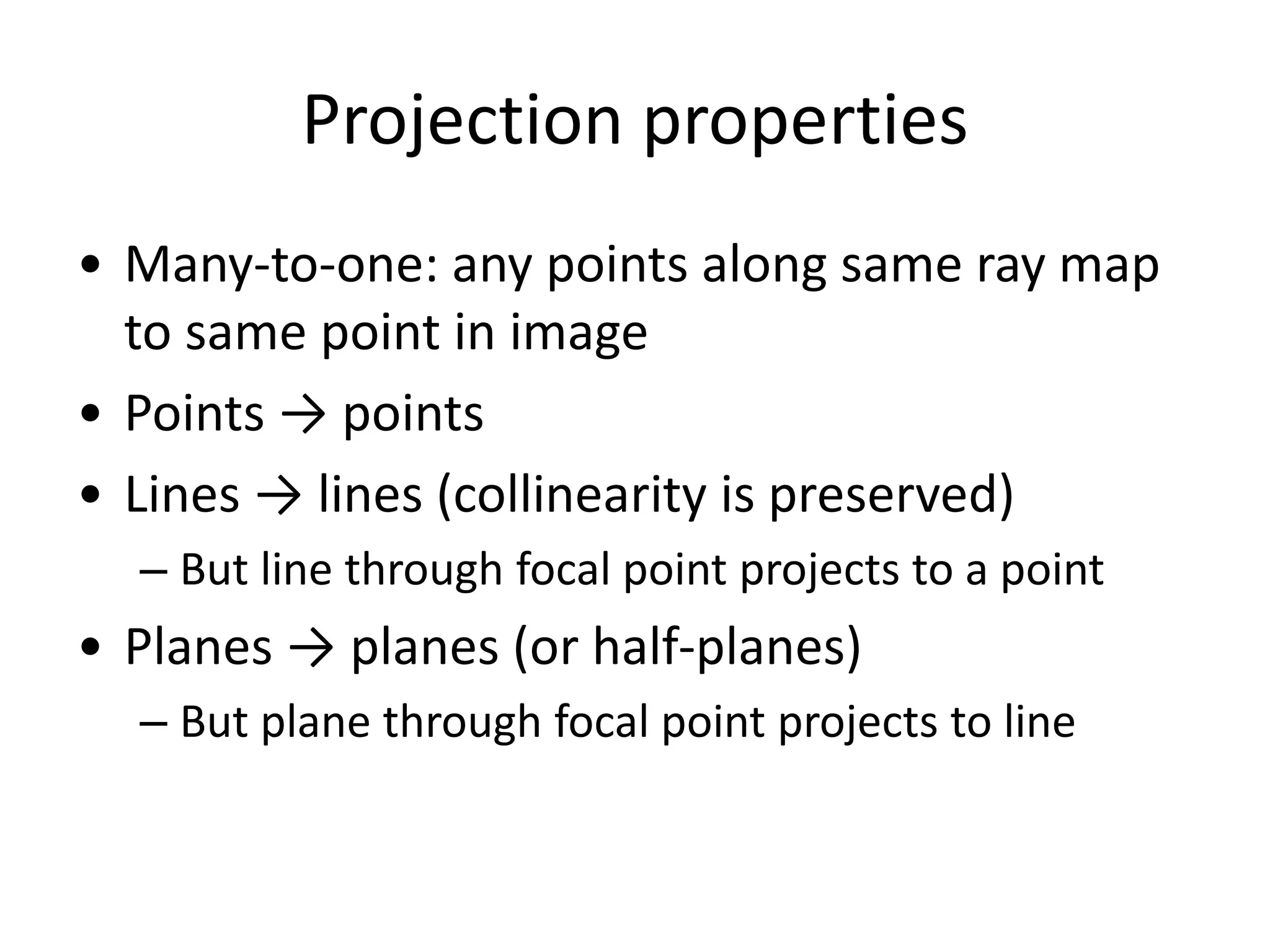 Projection properties

• Many-to-one: any points along same ray map to same point in image

• Points → points

• Lines → lines (collinearity is preserved)

– But line through focal point projects to a point

• Planes → planes (or half-planes)

– But plane through focal point projects to line